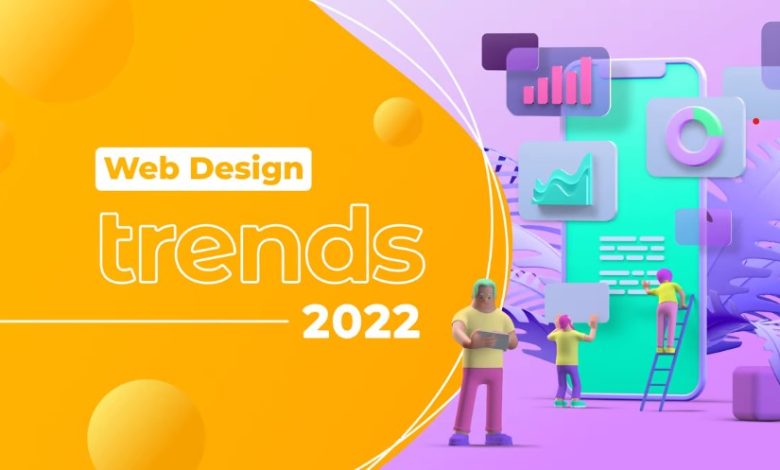 Web Design

trends

2022